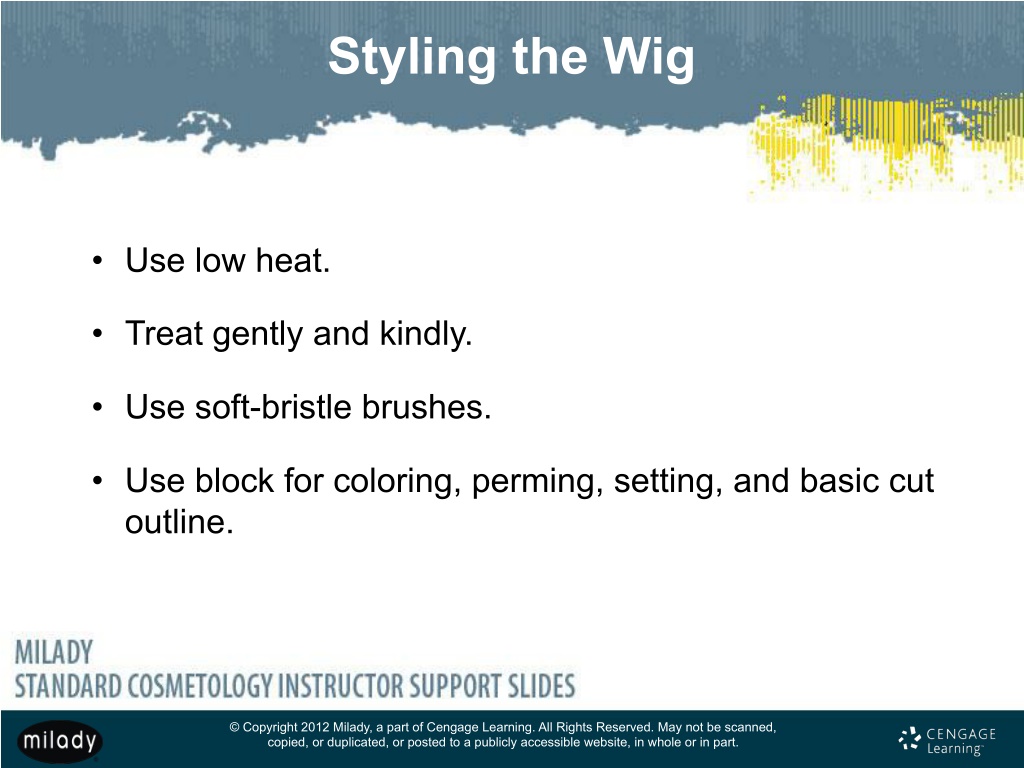 Styling the Wig

• Use low heat.

• Treat gently and kindly.

• Use soft-bristle brushes.

• Use block for coloring, perming, setting, and basic cut outline.

MILADY
STANDARD COSMETOLOGY INSTRUCTOR SUPPORT SLIDES

milady

© Copyright 2012 Milady, a part of Cengage Learning. All Rights Reserved. May not be scanned, copied, or duplicated, or posted to a publicly accessible website, in whole or in part.

CENGAGE Learning